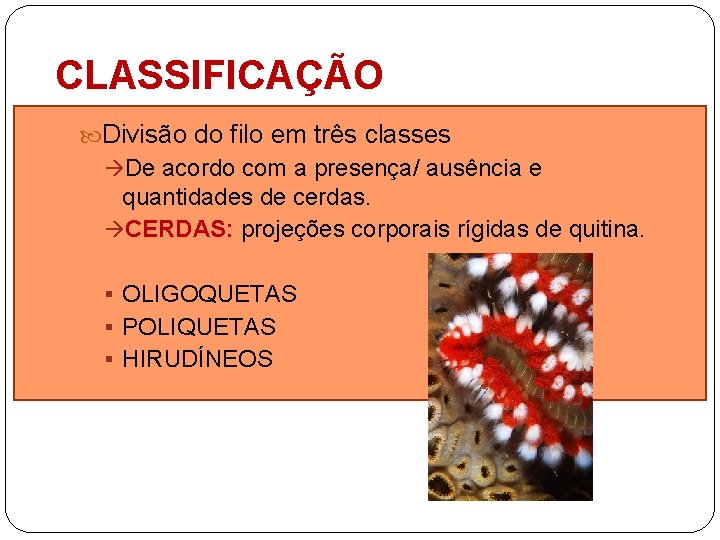 CLASSIFICAÇÃO

Divisão do filo em três classes

→De acordo com a presença/ ausência e quantidades de cerdas.

→CERDAS: projeções corporais rígidas de quitina.

▪ OLIGOQUETAS
▪ POLIQUETAS
▪ HIRUDÍNEOS